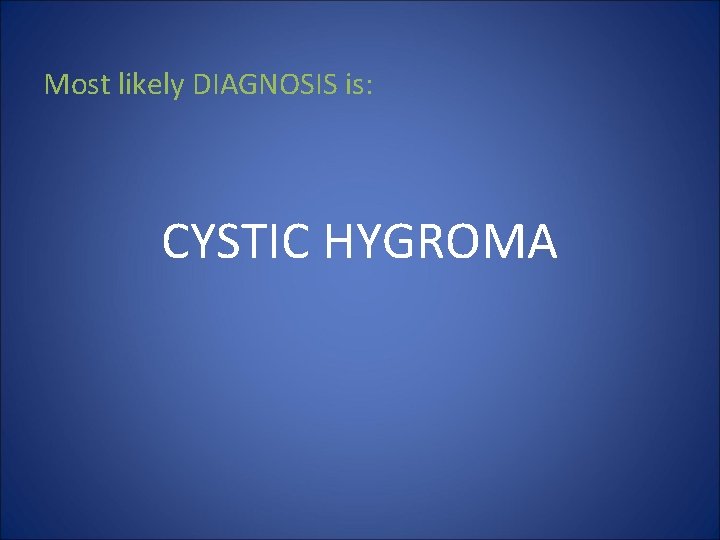 Most likely DIAGNOSIS is:

CYSTIC HYGROMA